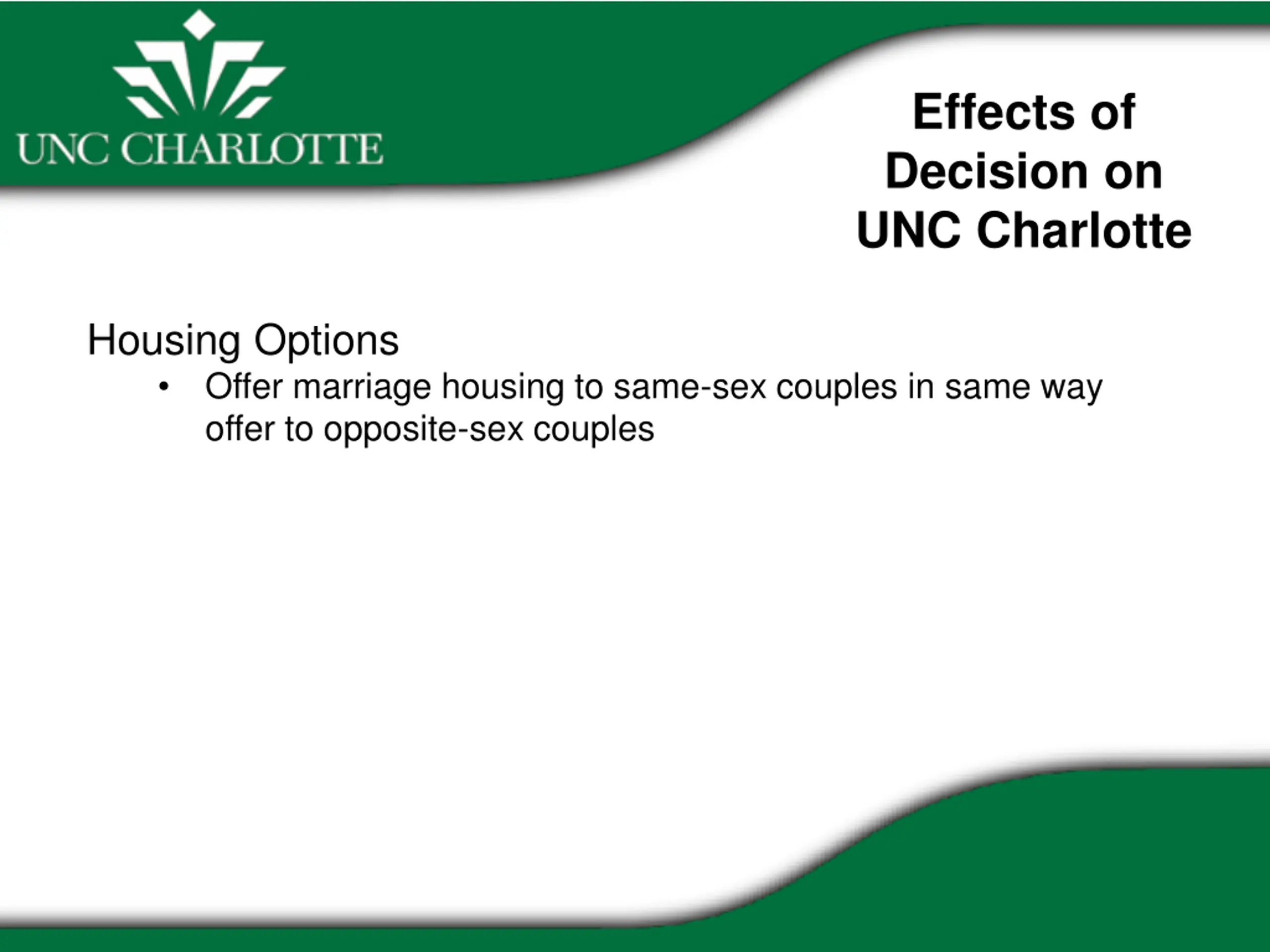 UNC CHARLOTTE

Effects of Decision on UNC Charlotte

Housing Options

• Offer marriage housing to same-sex couples in same way offer to opposite-sex couples